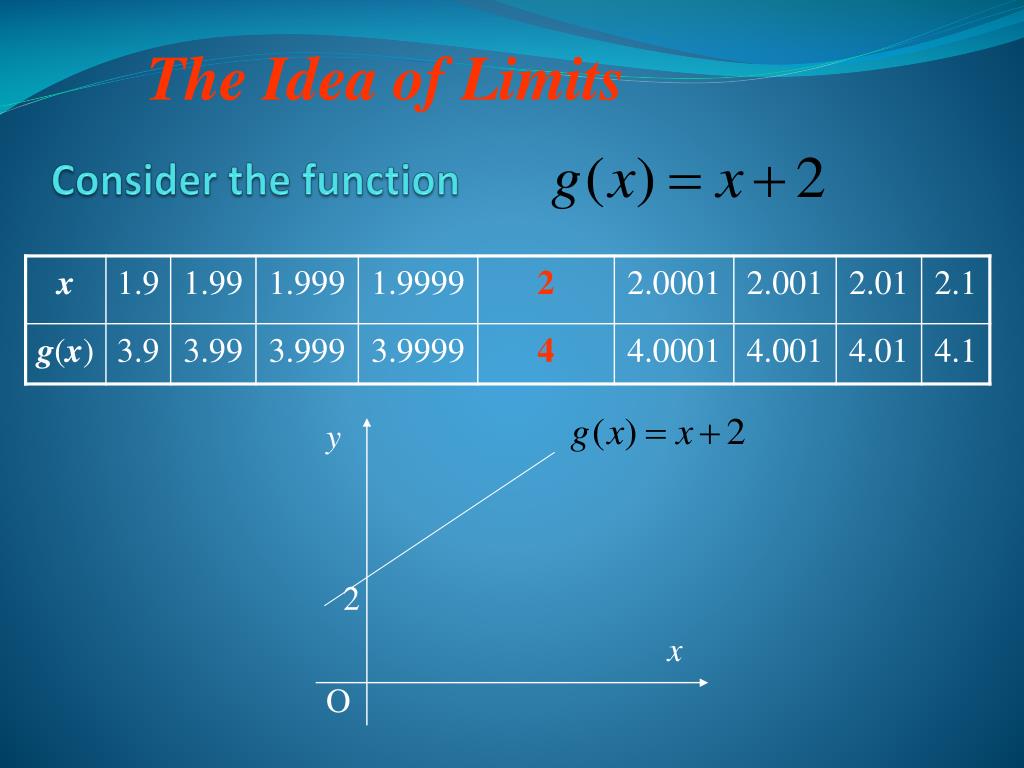 The Idea of Limits

Consider the function $g(x) = x + 2$

| $x$ | 1.9 | 1.99 | 1.999 | 1.9999 | 2 | 2.0001 | 2.001 | 2.01 | 2.1 |
|---|---|---|---|---|---|---|---|---|---|
| $g(x)$ | 3.9 | 3.99 | 3.999 | 3.9999 | 4 | 4.0001 | 4.001 | 4.01 | 4.1 |

$y$

$g(x) = x + 2$

2

$x$

O